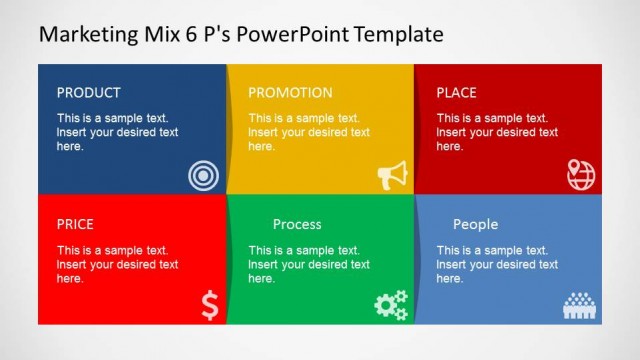 Marketing Mix 6 P's PowerPoint Template

PRODUCT

This is a sample text. Insert your desired text here.

PROMOTION

This is a sample text. Insert your desired text here.

PLACE

This is a sample text. Insert your desired text here.

PRICE

This is a sample text. Insert your desired text here.

$

Process

This is a sample text. Insert your desired text here.

People

This is a sample text. Insert your desired text here.